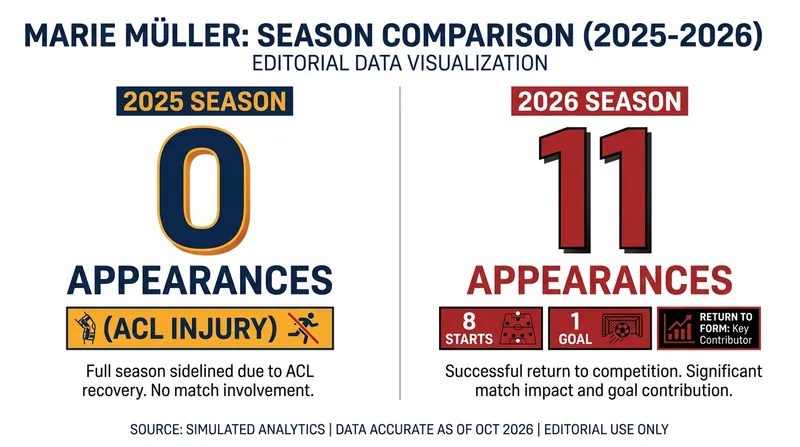 MARIE MÜLLER: SEASON COMPARISON (2025-2026)
EDITORIAL DATA VISUALIZATION

2025 SEASON

0

APPEARANCES

(ACL INJURY)

Full season sidelined due to ACL recovery. No match involvement.

2026 SEASON

11

APPEARANCES

8 STARTS

1 GOAL

RETURN TO FORM: Key Contributor

Successful return to competition. Significant match impact and goal contribution.

SOURCE: SIMULATED ANALYTICS | DATA ACCURATE AS OF OCT 2026 | EDITORIAL USE ONLY